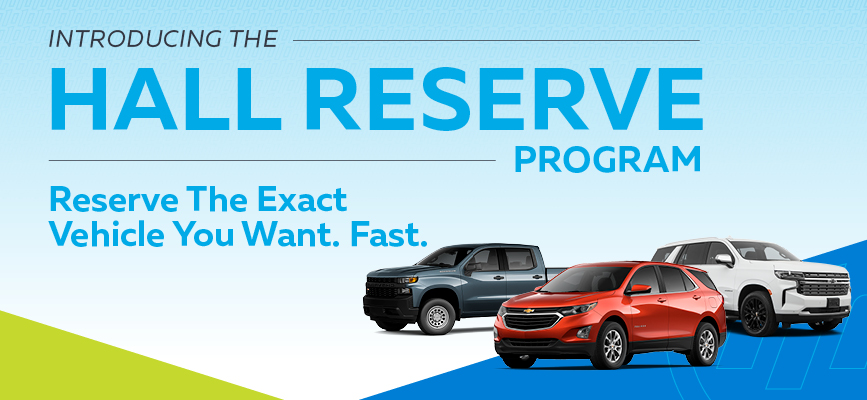 INTRODUCING THE
HALL RESERVE
PROGRAM

Reserve The Exact Vehicle You Want. Fast.